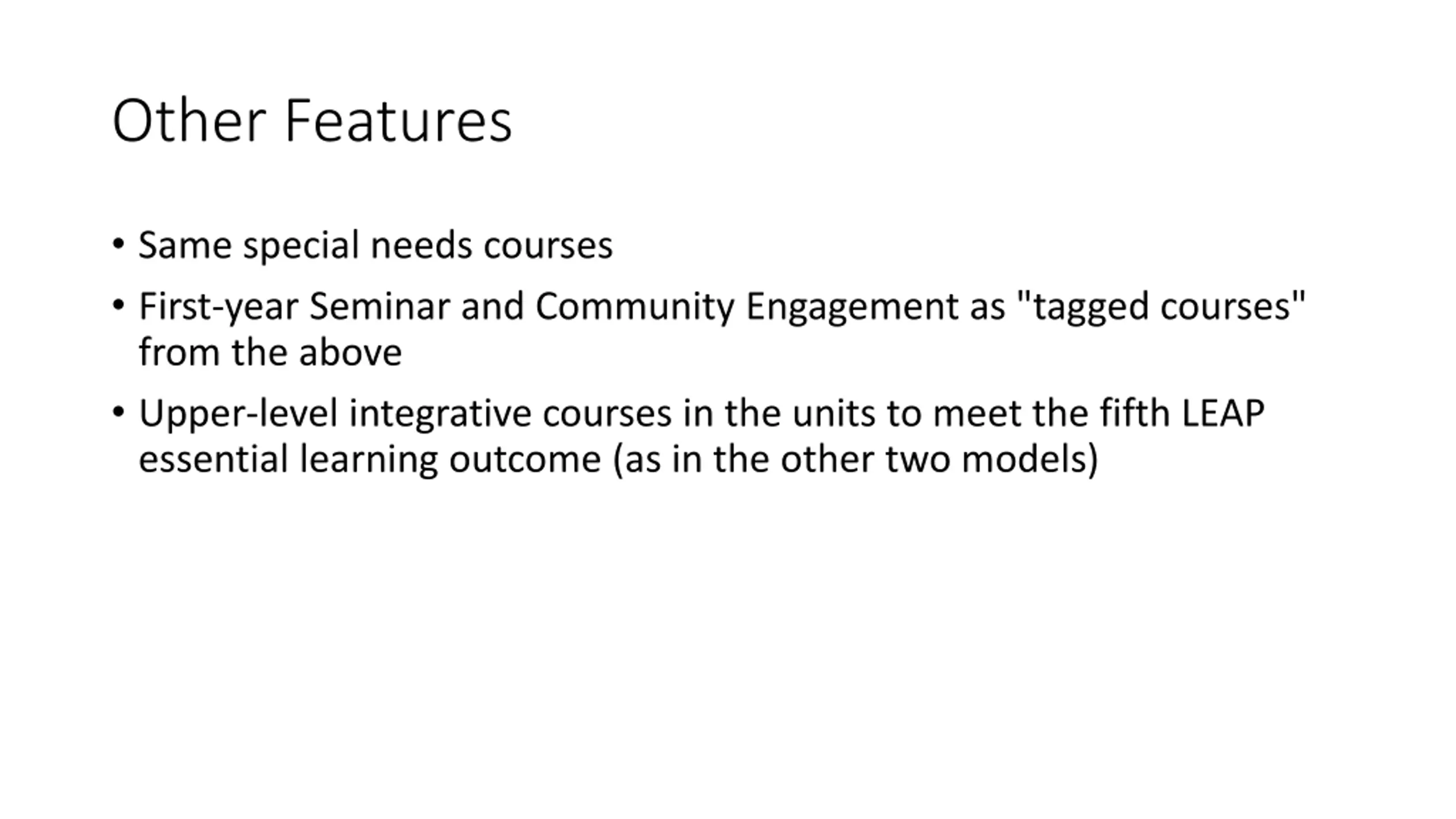 Other Features

• Same special needs courses

• First-year Seminar and Community Engagement as "tagged courses" from the above

• Upper-level integrative courses in the units to meet the fifth LEAP essential learning outcome (as in the other two models)